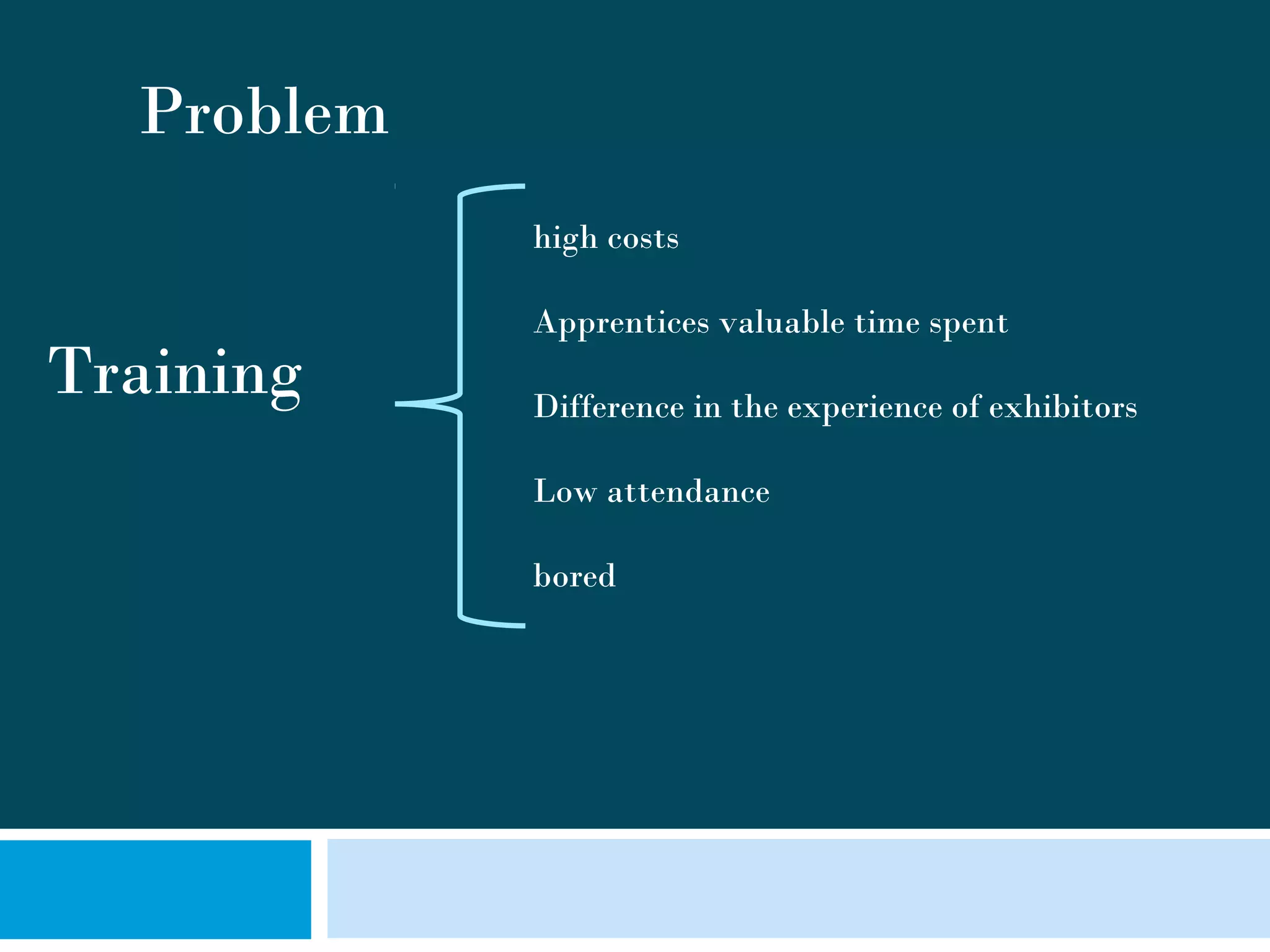 Problem

Training

high costs

Apprentices valuable time spent

Difference in the experience of exhibitors

Low attendance

bored